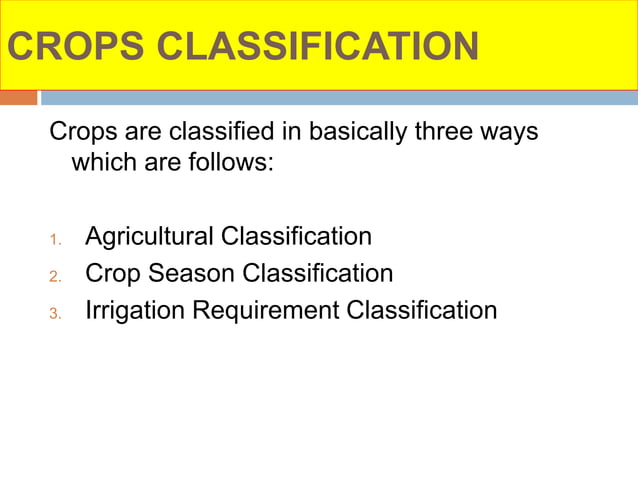 CROPS CLASSIFICATION

Crops are classified in basically three ways which are follows:

1. Agricultural Classification
2. Crop Season Classification
3. Irrigation Requirement Classification